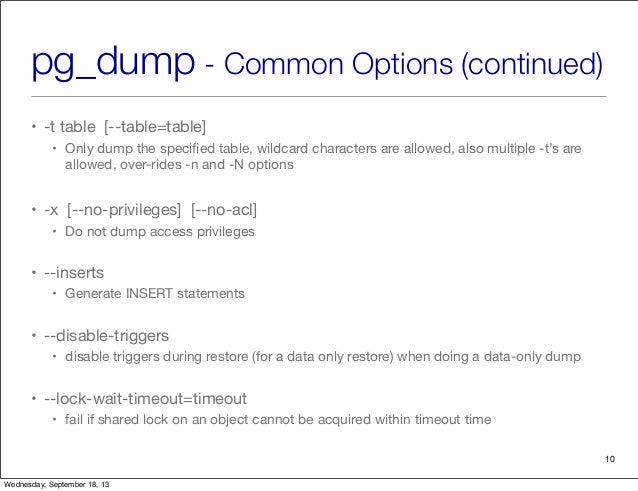 pg_dump - Common Options (continued)

• -t table [--table=table]
 • Only dump the specified table, wildcard characters are allowed, also multiple -t's are allowed, over-rides -n and -N options

• -x [--no-privileges] [--no-acl]
 • Do not dump access privileges

• --inserts
 • Generate INSERT statements

• --disable-triggers
 • disable triggers during restore (for a data only restore) when doing a data-only dump

• --lock-wait-timeout=timeout
 • fail if shared lock on an object cannot be acquired within timeout time

10

Wednesday, September 18, 13